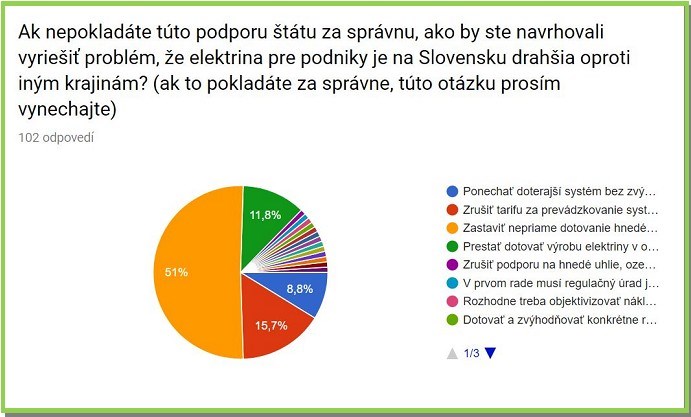 Ak nepokladáte túto podporu štátu za správnu, ako by ste navrhovali vyriešiť problém, že elektrina pre podniky je na Slovensku drahšia oproti iným krajinám? (ak to pokladáte za správne, túto otázku prosím vynechajte)

102 odpovedí

11,8%
51%
8,8%
15,7%

Ponechať doterajší systém bez zvý…
Zrušiť tarifu za prevádzkovanie syst…
Zastaviť nepriame dotovanie hnedé…
Prestať dotovať výrobu elektriny v o…
Zrušiť podporu na hnedé uhlie, oze…
V prvom rade musí regulačný úrad j…
Rozhodne treba objektivizovať nákl…
Dotovať a zvýhodňovať konkrétne r…

1/3